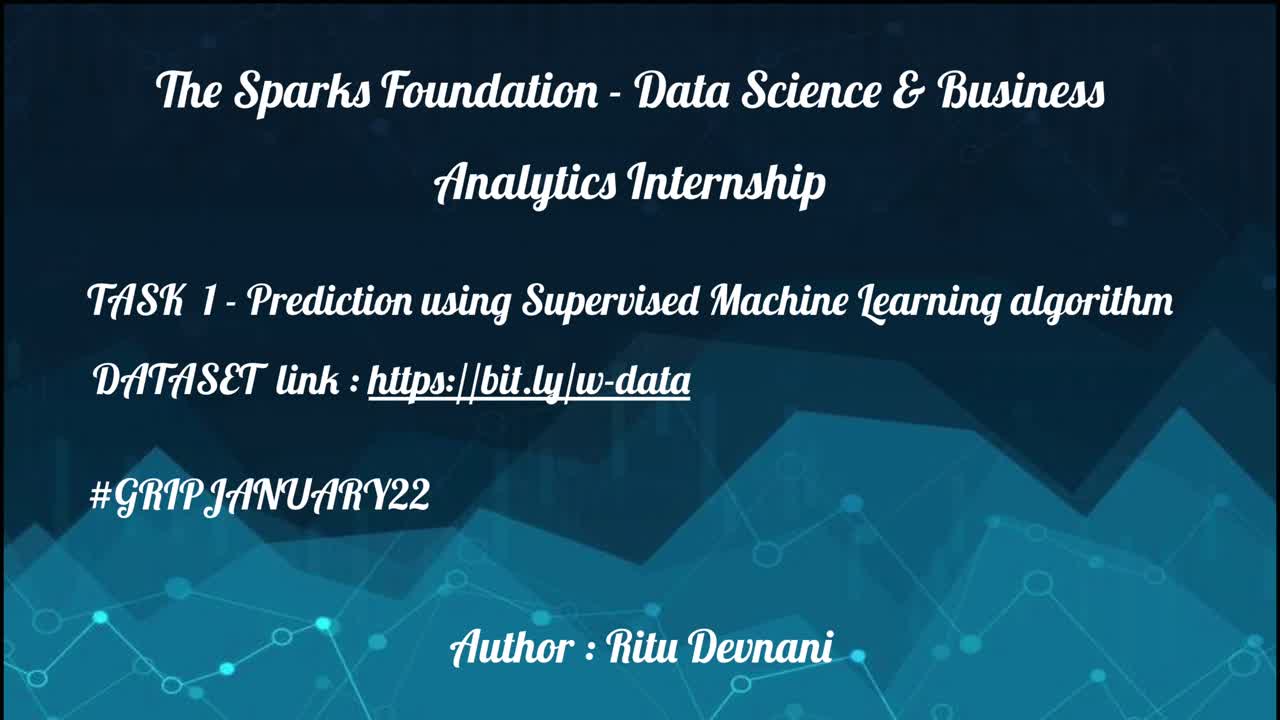 The Sparks Foundation - Data Science & Business Analytics Internship

TASK 1 - Prediction using Supervised Machine Learning algorithm

DATASET link : https://bit.ly/w-data

#GRIPJANUARY22

Author : Ritu Devnani